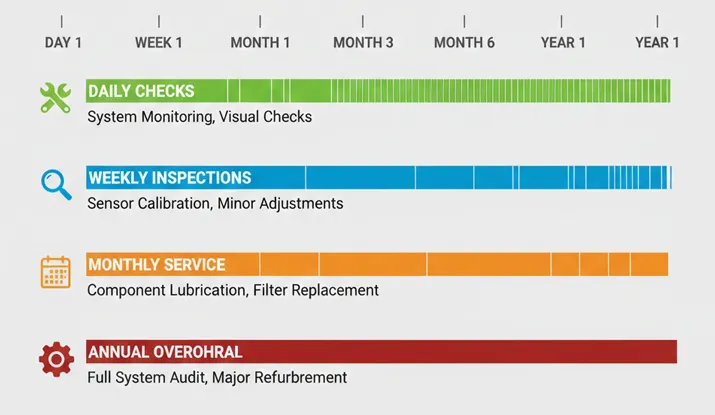 DAY 1 WEEK 1 MONTH 1 MONTH 3 MONTH 6 YEAR 1 YEAR 1

DAILY CHECKS
System Monitoring, Visual Checks

WEEKLY INSPECTIONS
Sensor Calibration, Minor Adjustments

MONTHLY SERVICE
Component Lubrication, Filter Replacement

ANNUAL OVEROHRAL
Full System Audit, Major Refurbrement